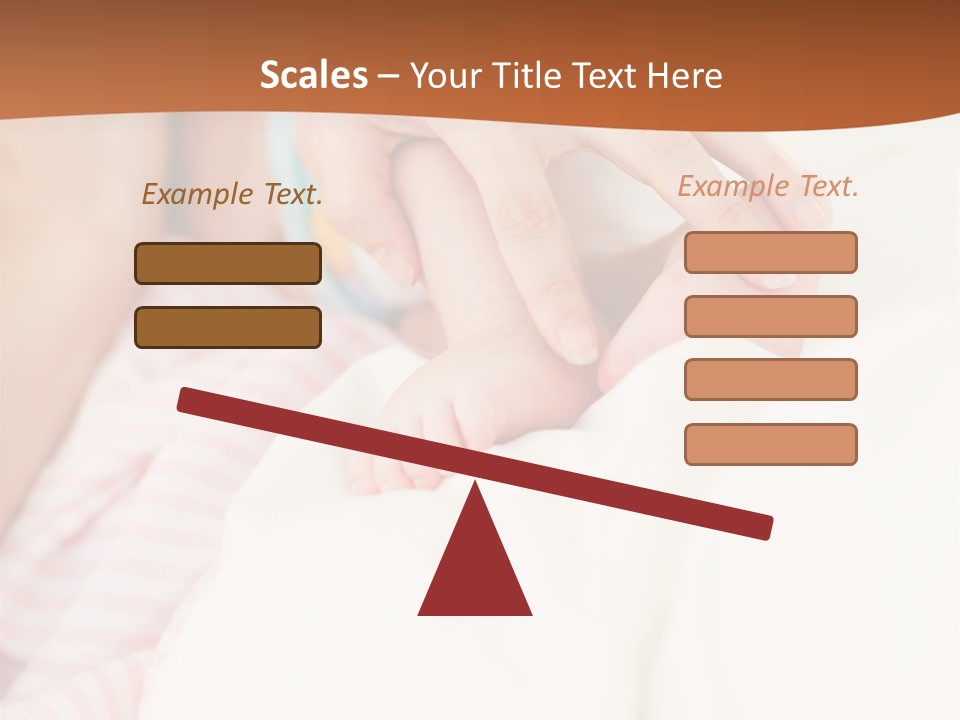 Scales – Your Title Text Here

Example Text.

Example Text.